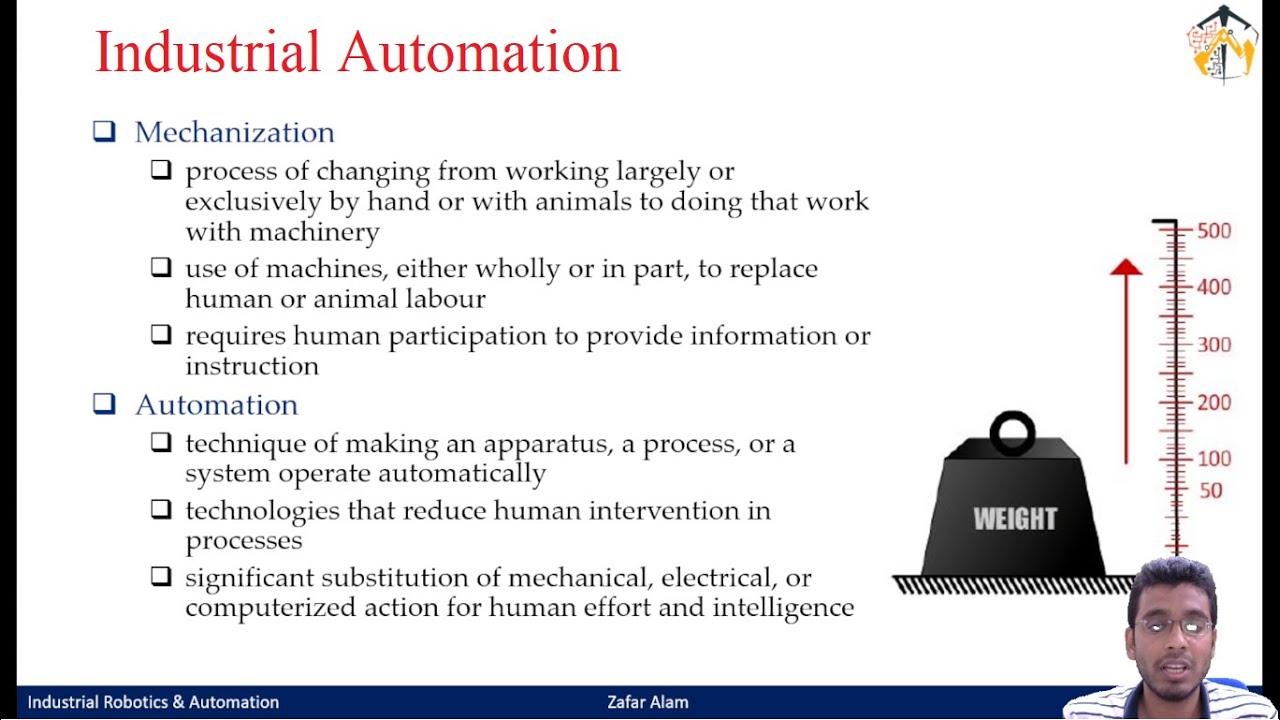 Industrial Automation

❑ Mechanization

❑ process of changing from working largely or exclusively by hand or with animals to doing that work with machinery

❑ use of machines, either wholly or in part, to replace human or animal labour

❑ requires human participation to provide information or instruction

❑ Automation

❑ technique of making an apparatus, a process, or a system operate automatically

❑ technologies that reduce human intervention in processes

❑ significant substitution of mechanical, electrical, or computerized action for human effort and intelligence

500
400
300
200
100
50

WEIGHT

Industrial Robotics & Automation

Zafar Alam